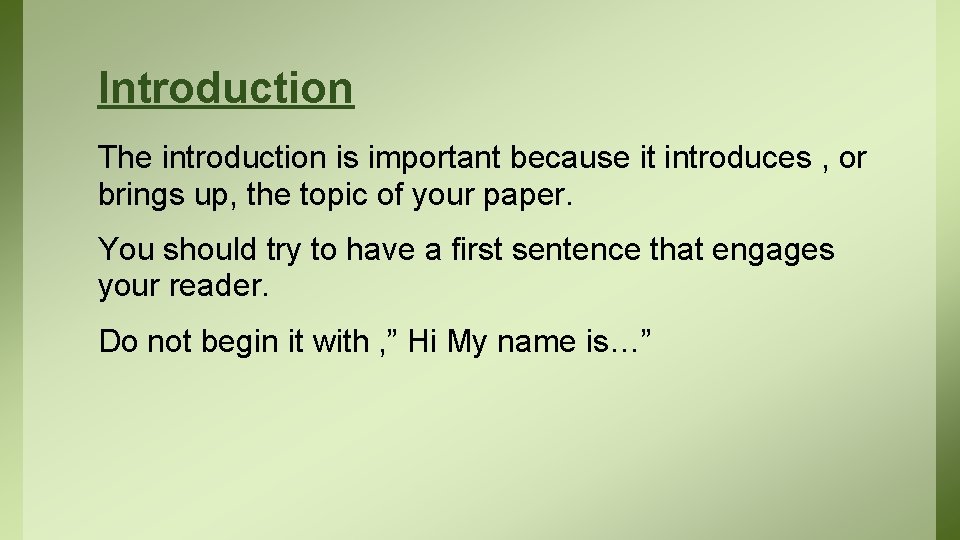 Introduction

The introduction is important because it introduces , or brings up, the topic of your paper.

You should try to have a first sentence that engages your reader.

Do not begin it with ,” Hi My name is…”